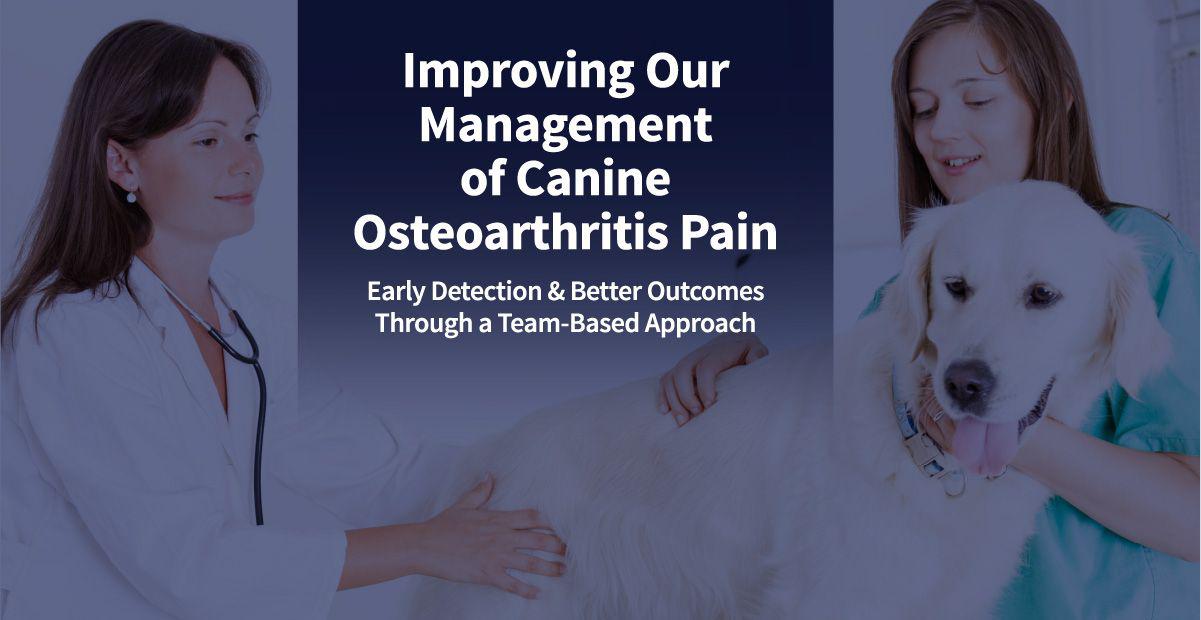 Improving Our Management of Canine Osteoarthritis Pain

Early Detection & Better Outcomes Through a Team-Based Approach